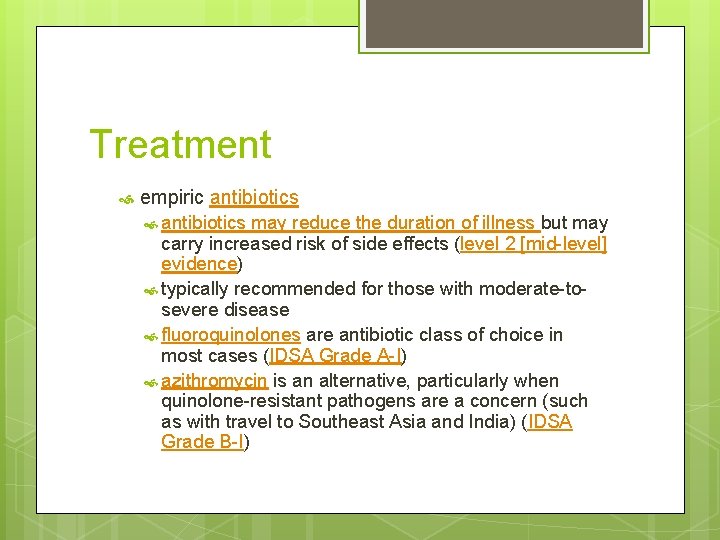 Treatment

empiric antibiotics

antibiotics may reduce the duration of illness but may carry increased risk of side effects (level 2 [mid-level] evidence)

typically recommended for those with moderate-to-severe disease

fluoroquinolones are antibiotic class of choice in most cases (IDSA Grade A-I)

azithromycin is an alternative, particularly when quinolone-resistant pathogens are a concern (such as with travel to Southeast Asia and India) (IDSA Grade B-I)